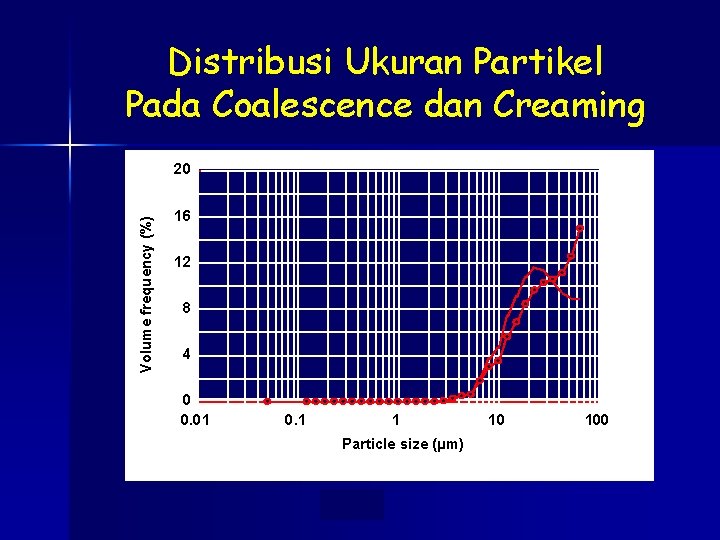 Distribusi Ukuran Partikel
Pada Coalescence dan Creaming

Volume frequency (%)

20
16
12
8
4
0

0.01
0.1
1
10
100

Particle size (μm)